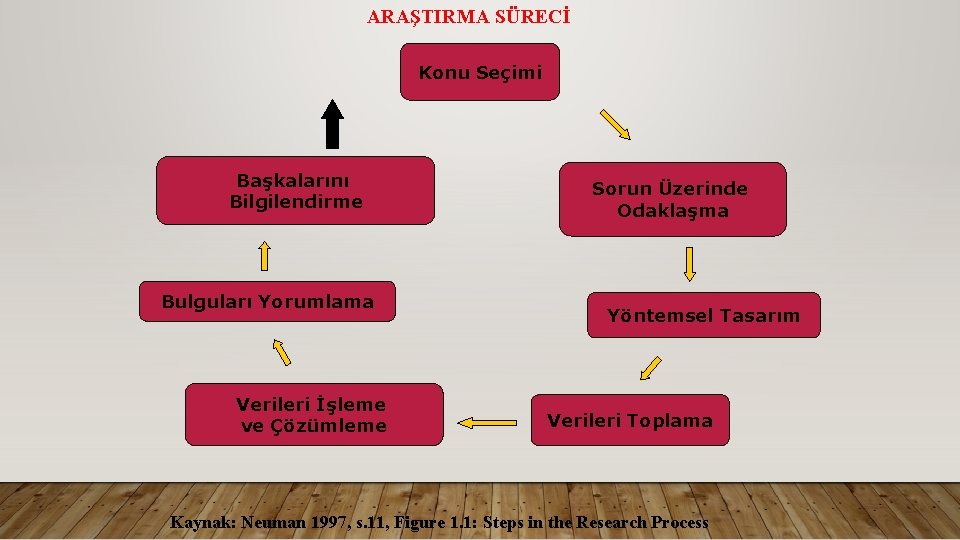 ARAŞTIRMA SÜRECİ

Konu Seçimi

Sorun Üzerinde Odaklaşma

Yöntemsel Tasarım

Verileri Toplama

Verileri İşleme ve Çözümleme

Bulguları Yorumlama

Başkalarını Bilgilendirme

Kaynak: Neuman 1997, s.11, Figure 1.1: Steps in the Research Process